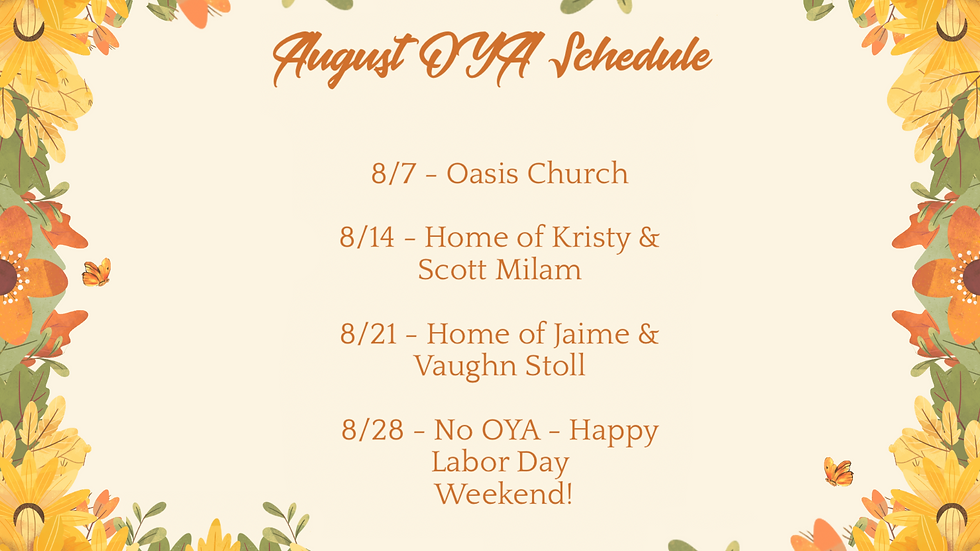 August OYA Schedule

8/7 - Oasis Church

8/14 - Home of Kristy & Scott Milam

8/21 - Home of Jaime & Vaughn Stoll

8/28 - No OYA - Happy Labor Day Weekend!